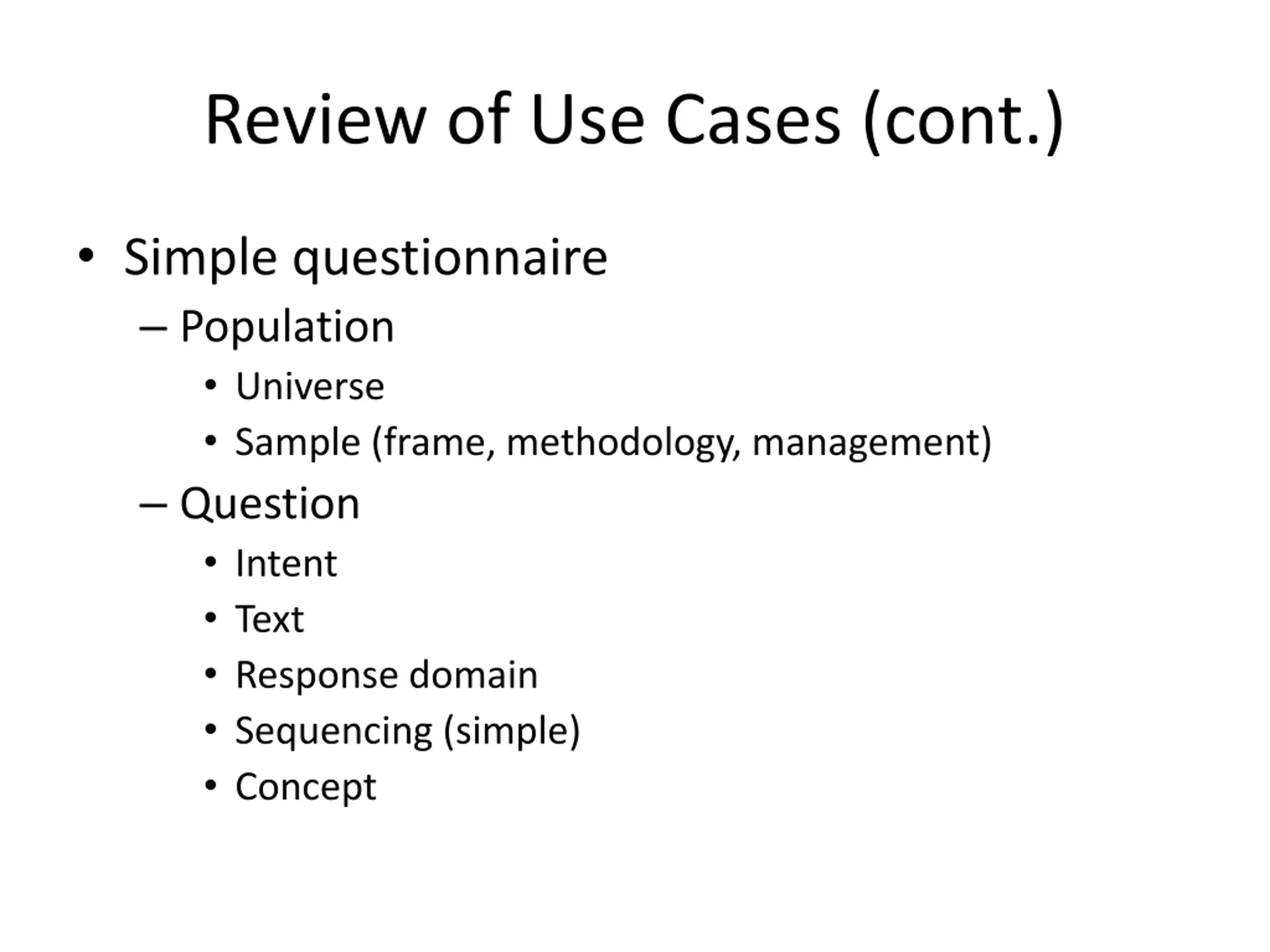 Review of Use Cases (cont.)

• Simple questionnaire
– Population
• Universe
• Sample (frame, methodology, management)
– Question
• Intent
• Text
• Response domain
• Sequencing (simple)
• Concept